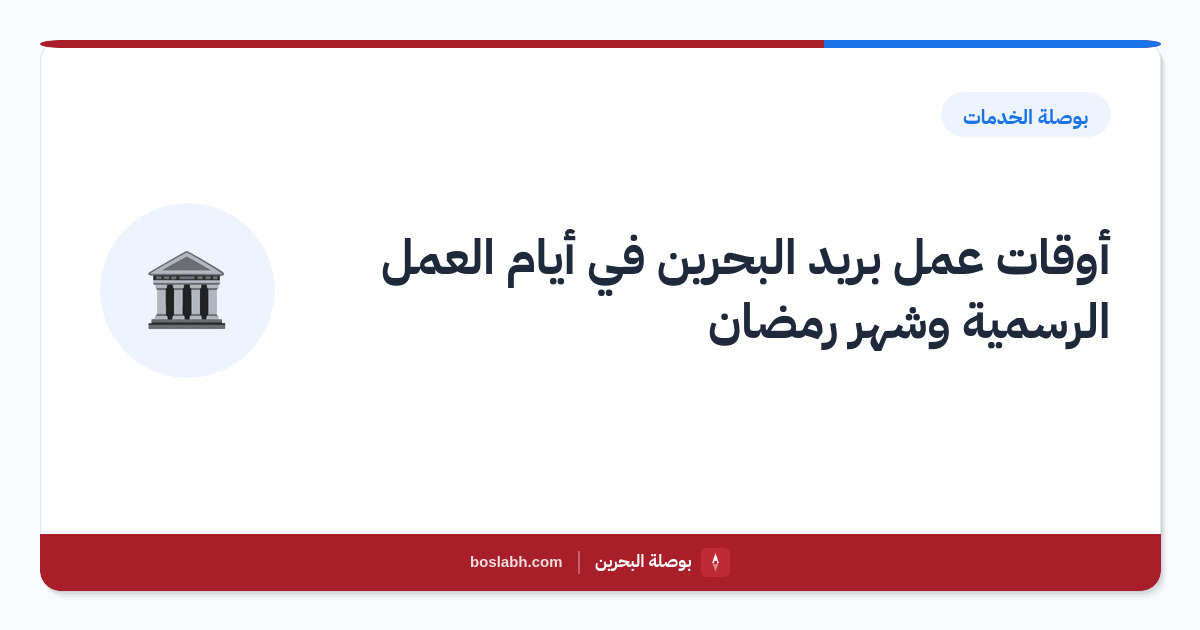 بوصلة الخدمات

أوقات عمل بريد البحرين في أيام العمل الرسمية وشهر رمضان

بوصلة البحرين | boslabh.com